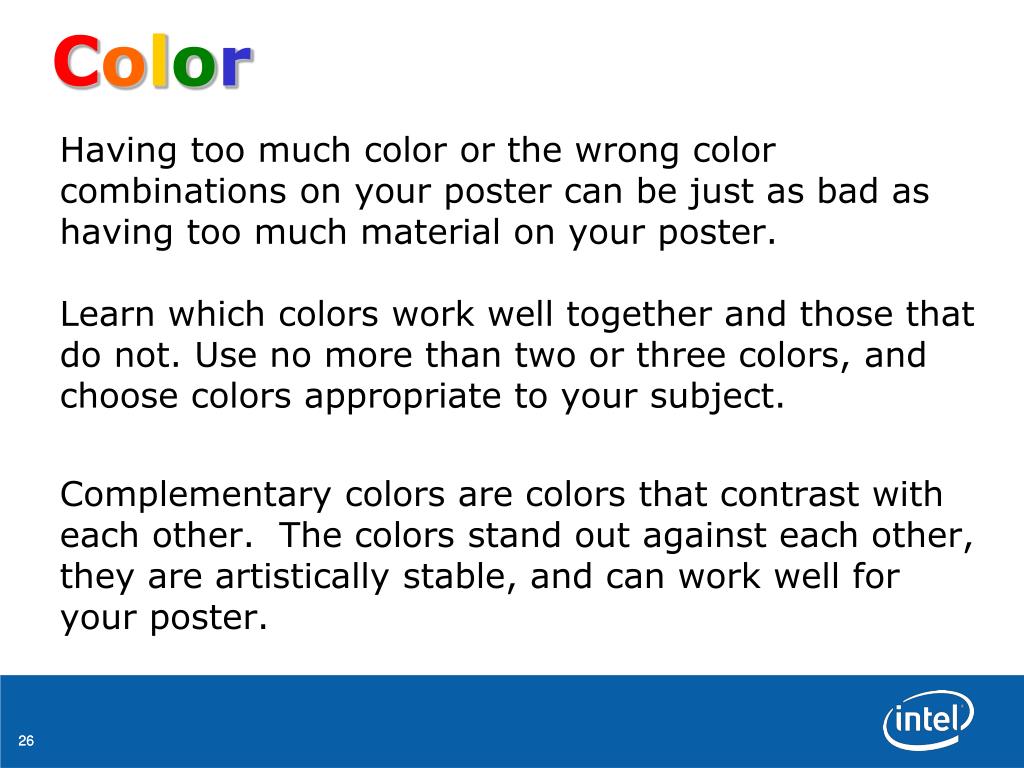 Color

Having too much color or the wrong color combinations on your poster can be just as bad as having too much material on your poster.

Learn which colors work well together and those that do not. Use no more than two or three colors, and choose colors appropriate to your subject.

Complementary colors are colors that contrast with each other.  The colors stand out against each other, they are artistically stable, and can work well for your poster.

26

intel